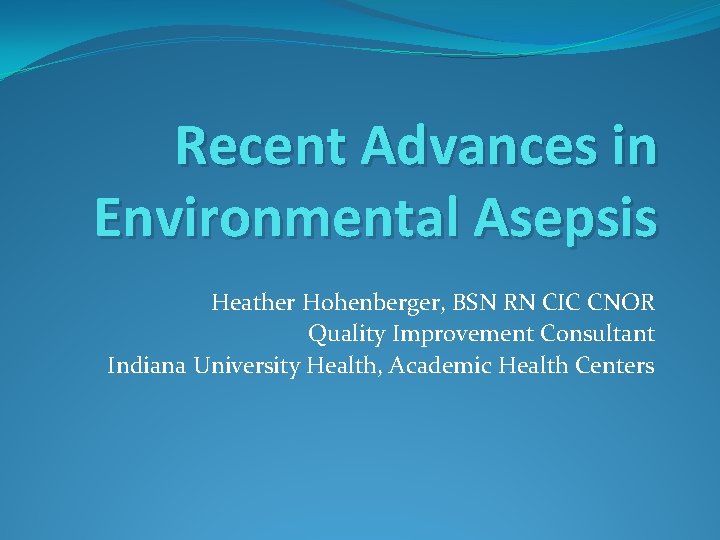 Recent Advances in Environmental Asepsis

Heather Hohenberger, BSN RN CIC CNOR
Quality Improvement Consultant
Indiana University Health, Academic Health Centers